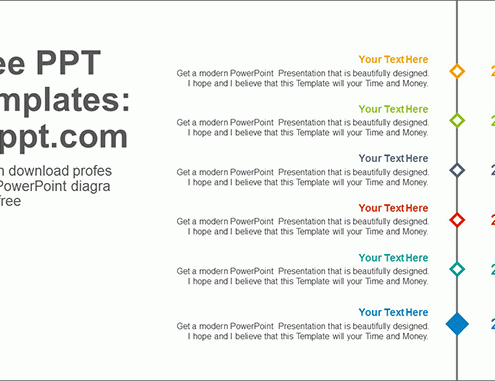 ee PPT
mplates:
ppt.com

n download profes
PowerPoint diagra
free

Your Text Here
Get a modern PowerPoint Presentation that is beautifully designed. I hope and I believe that this Template will your Time and Money.

2

Your Text Here
Get a modern PowerPoint Presentation that is beautifully designed. I hope and I believe that this Template will your Time and Money.

2

Your Text Here
Get a modern PowerPoint Presentation that is beautifully designed. I hope and I believe that this Template will your Time and Money.

2

Your Text Here
Get a modern PowerPoint Presentation that is beautifully designed. I hope and I believe that this Template will your Time and Money.

2

Your Text Here
Get a modern PowerPoint Presentation that is beautifully designed. I hope and I believe that this Template will your Time and Money.

2

Your Text Here
Get a modern PowerPoint Presentation that is beautifully designed. I hope and I believe that this Template will your Time and Money.

2